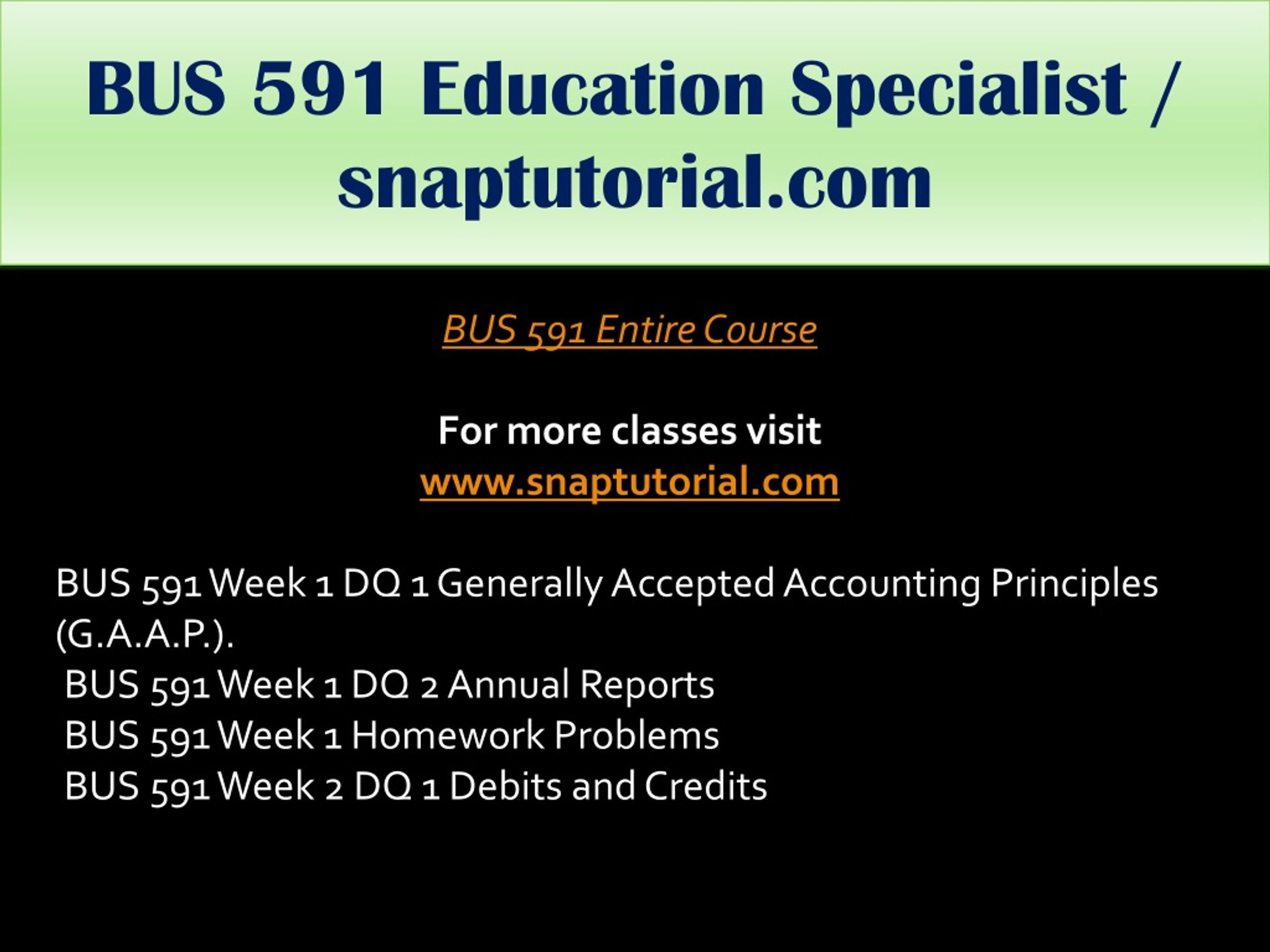 BUS 591 Education Specialist / snaptutorial.com

BUS 591 Entire Course

For more classes visit
www.snaptutorial.com

BUS 591 Week 1 DQ 1 Generally Accepted Accounting Principles (G.A.A.P.).
BUS 591 Week 1 DQ 2 Annual Reports
BUS 591 Week 1 Homework Problems
BUS 591 Week 2 DQ 1 Debits and Credits